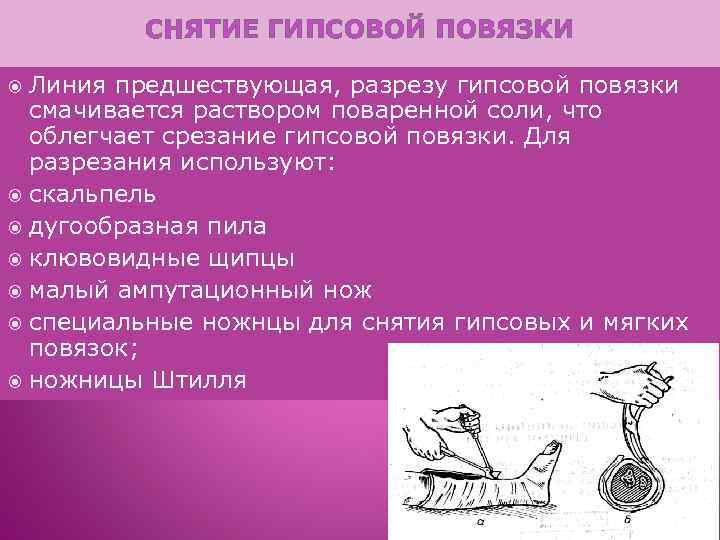 СНЯТИЕ ГИПСОВОЙ ПОВЯЗКИ

Линия предшествующая, разрезу гипсовой повязки смачивается раствором поваренной соли, что облегчает срезание гипсовой повязки. Для разрезания используют:

скальпель

дугообразная пила

клювовидные щипцы

малый ампутационный нож

специальные ножнцы для снятия гипсовых и мягких повязок;

ножницы Штилля

а

б